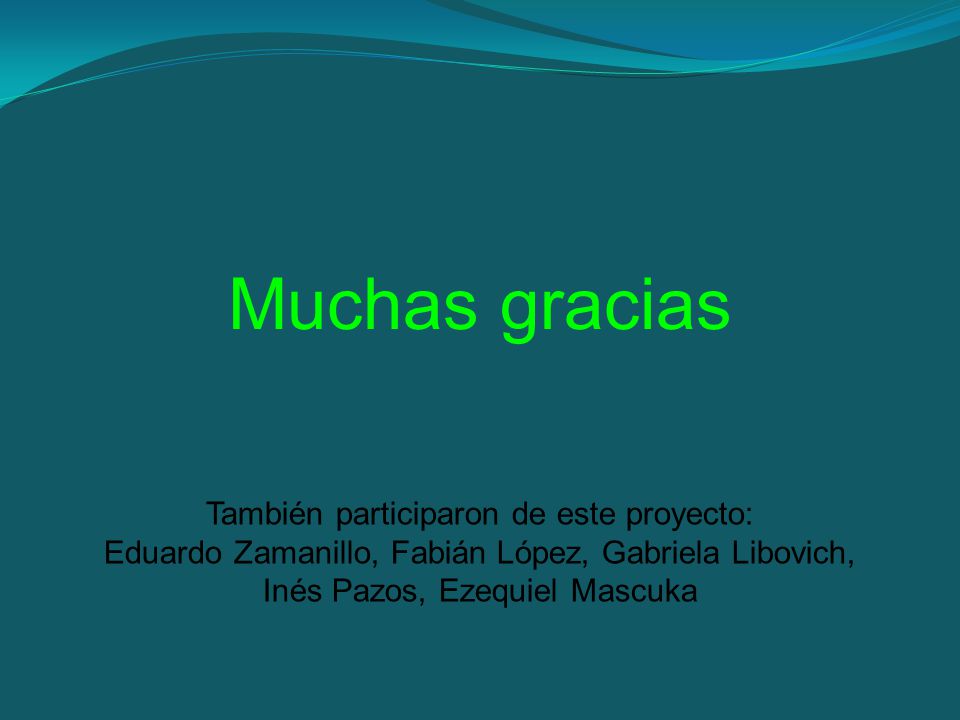 Muchas gracias

También participaron de este proyecto:
Eduardo Zamanillo, Fabián López, Gabriela Libovich, Inés Pazos, Ezequiel Mascuka